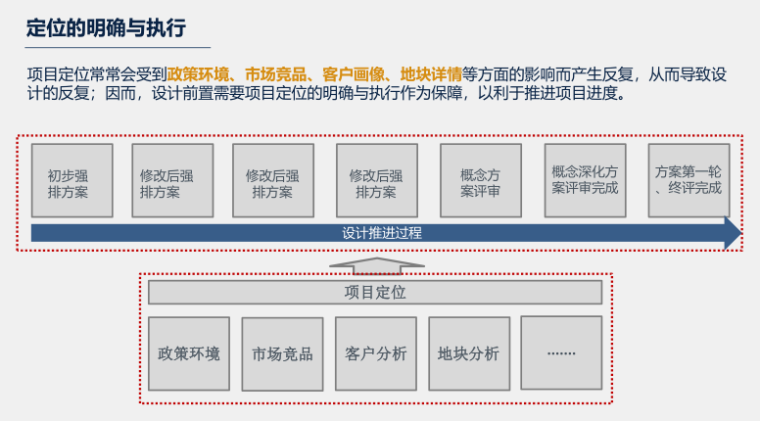 定位的明确与执行

项目定位常常会受到政策环境、市场竞品、客户画像、地块详情等方面的影响而产生反复，从而导致设计的反复；因而，设计前置需要项目定位的明确与执行作为保障，以利于推进项目进度。

初步强排方案

修改后强排方案

修改后强排方案

修改后强排方案

概念方案评审

概念深化方案评审完成

方案第一轮、终评完成

设计推进过程

项目定位

政策环境

市场竞品

客户分析

地块分析

.......